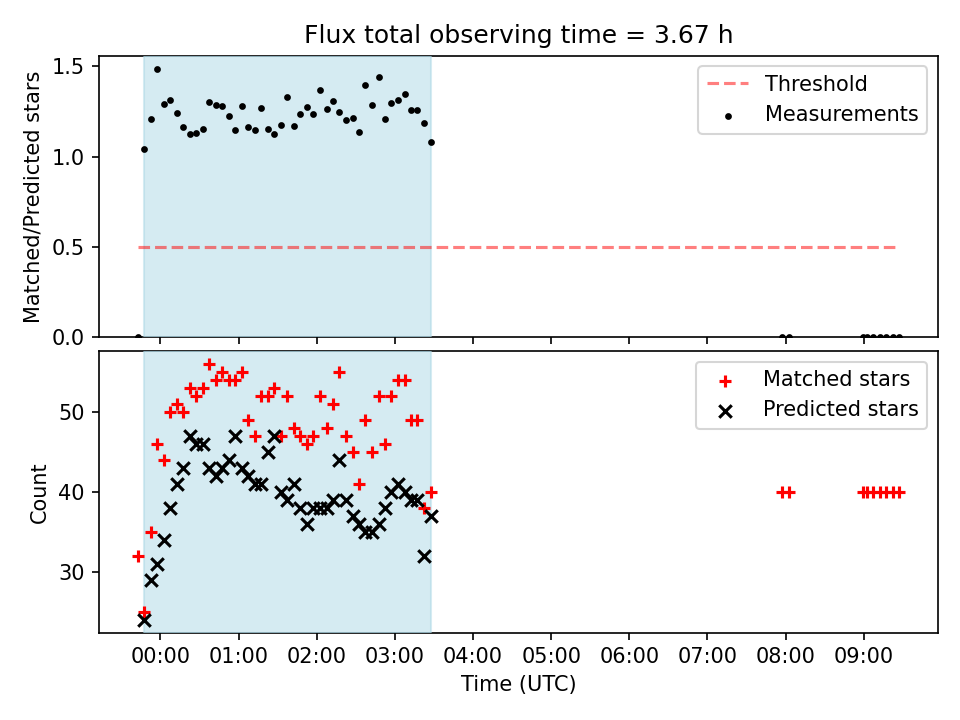 Flux total observing time = 3.67 h

Matched/Predicted stars

1.5
1.0
0.5
0.0

Threshold
Measurements

Count

50
40
30

Matched stars
Predicted stars

00:00 01:00 02:00 03:00 04:00 05:00 06:00 07:00 08:00 09:00

Time (UTC)